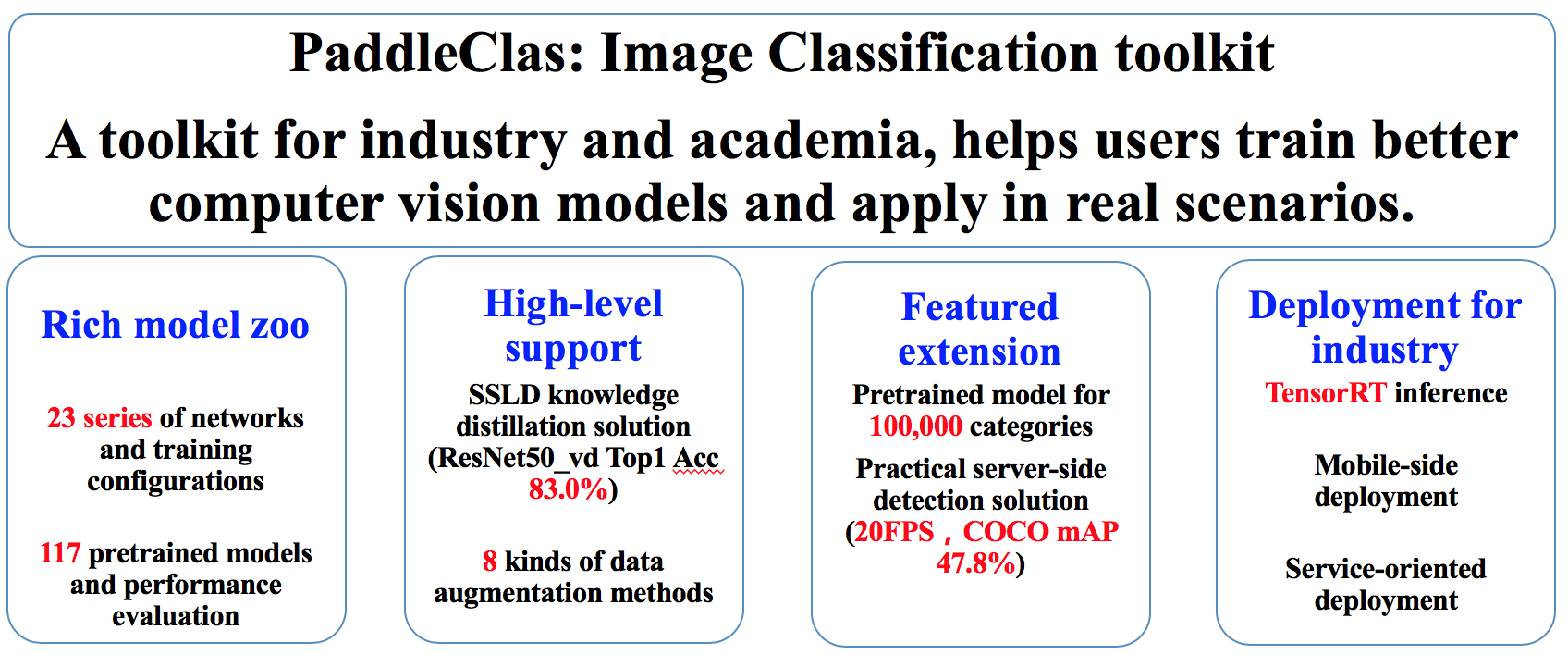 PaddleClas: Image Classification toolkit

A toolkit for industry and academia, helps users train better computer vision models and apply in real scenarios.

Rich model zoo

23 series of networks and training configurations

117 pretrained models and performance evaluation

High-level support

SSLD knowledge distillation solution (ResNet50_vd Top1 Acc 83.0%)

8 kinds of data augmentation methods

Featured extension

Pretrained model for 100,000 categories

Practical server-side detection solution (20FPS，COCO mAP 47.8%)

Deployment for industry

TensorRT inference

Mobile-side deployment

Service-oriented deployment